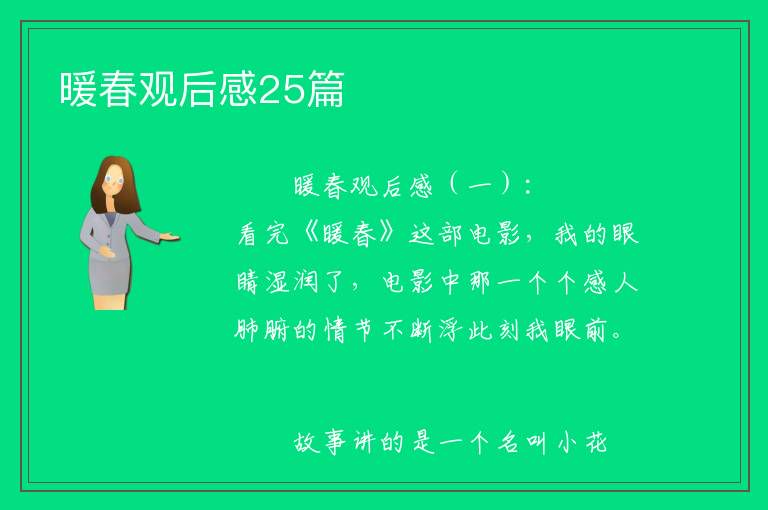 暖春观后感25篇

暖春观后感（一）：

看完《暖春》这部电影，我的眼睛湿润了，电影中那一个个感人肺腑的情节不断浮此刻我眼前。

故事讲的是一个名叫小花